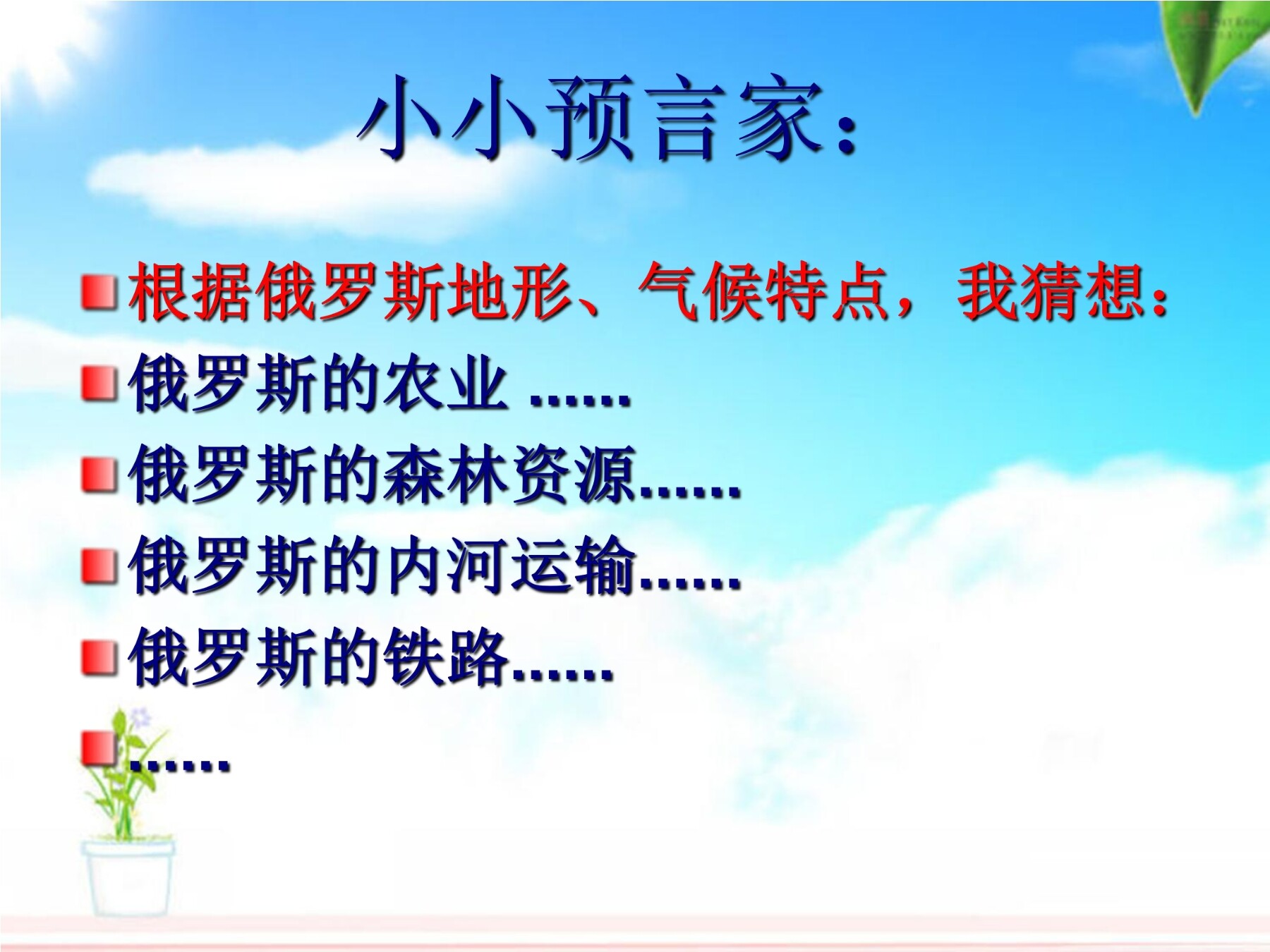 小小预言家：

根据俄罗斯地形、气候特点，我猜想：

俄罗斯的农业 ……

俄罗斯的森林资源……

俄罗斯的内河运输……

俄罗斯的铁路……

……